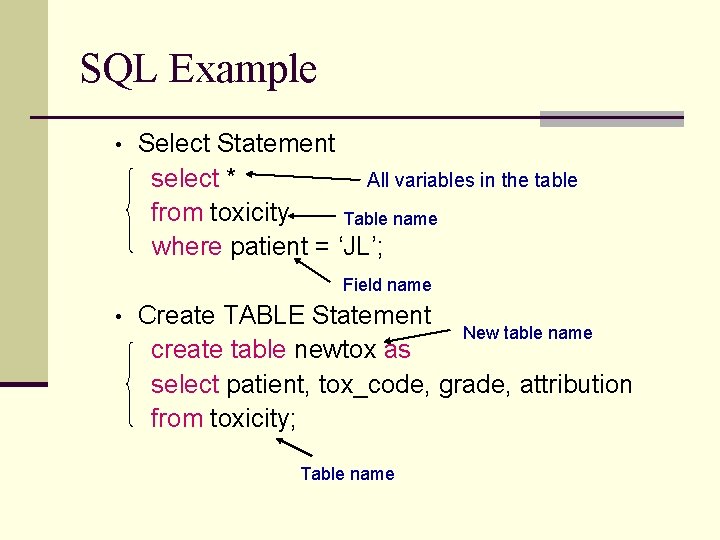 SQL Example

• Select Statement

select * All variables in the table
from toxicity Table name
where patient = ‘JL’;

Field name

• Create TABLE Statement

New table name

create table newtox as
select patient, tox_code, grade, attribution
from toxicity;

Table name